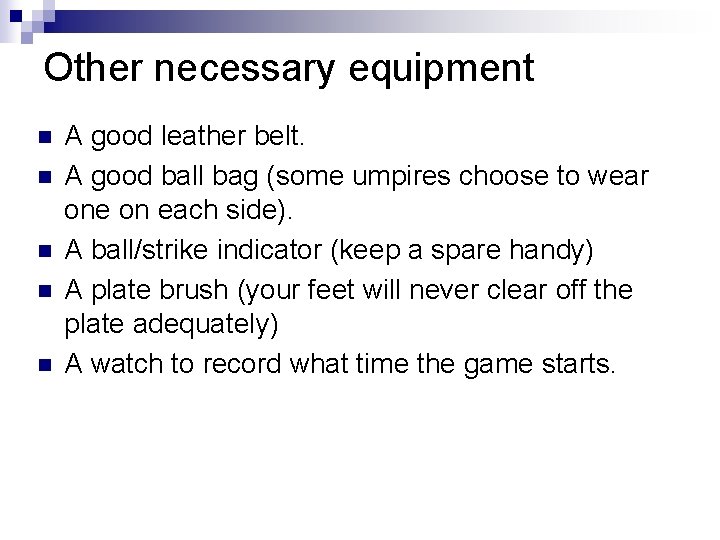 Other necessary equipment

- A good leather belt.
- A good ball bag (some umpires choose to wear one on each side).
- A ball/strike indicator (keep a spare handy)
- A plate brush (your feet will never clear off the plate adequately)
- A watch to record what time the game starts.